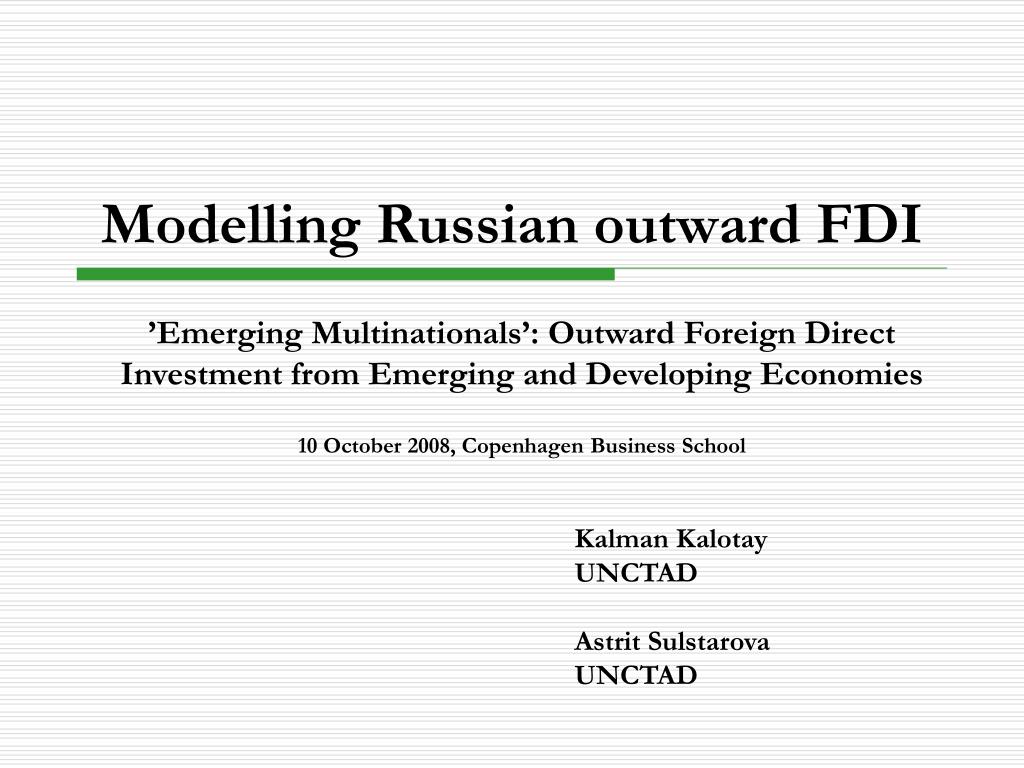 Modelling Russian outward FDI

’Emerging Multinationals’: Outward Foreign Direct Investment from Emerging and Developing Economies

10 October 2008, Copenhagen Business School

Kalman Kalotay
UNCTAD

Astrit Sulstarova
UNCTAD